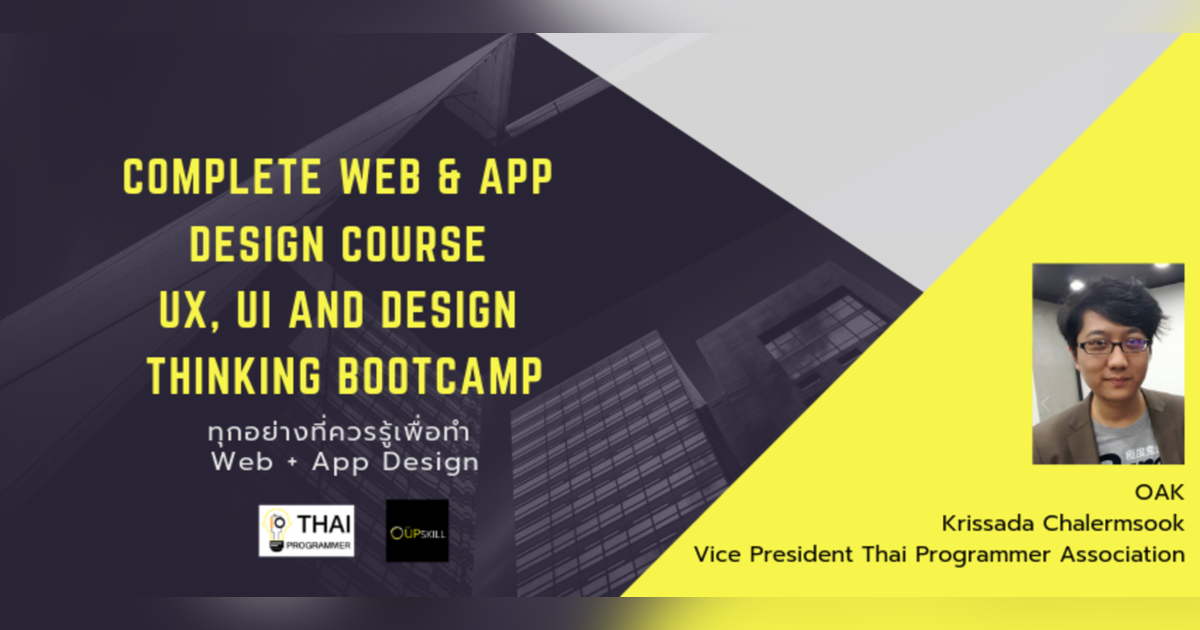 COMPLETE WEB & APP DESIGN COURSE UX, UI AND DESIGN THINKING BOOTCAMP

ทุกอย่างที่ควรรู้เพื่อทำ Web + App Design

THAI PROGRAMMER

UPSKILL

OAK
Krissada Chalermsook
Vice President Thai Programmer Association